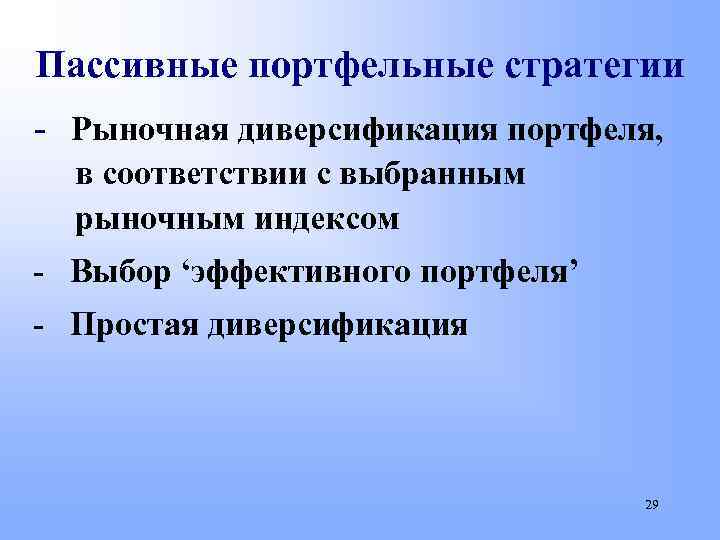 Пассивные портфельные стратегии

- Рыночная диверсификация портфеля, в соответствии с выбранным рыночным индексом

- Выбор ‘эффективного портфеля’

- Простая диверсификация

29